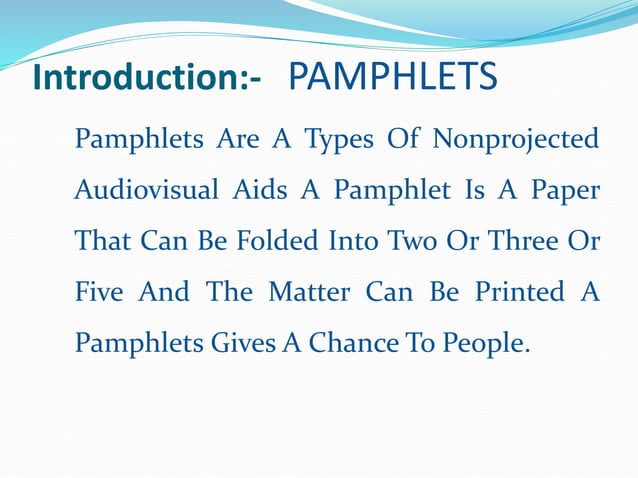 Introduction:- PAMPHLETS

Pamphlets Are A Types Of Nonprojected Audiovisual Aids A Pamphlet Is A Paper That Can Be Folded Into Two Or Three Or Five And The Matter Can Be Printed A Pamphlets Gives A Chance To People.